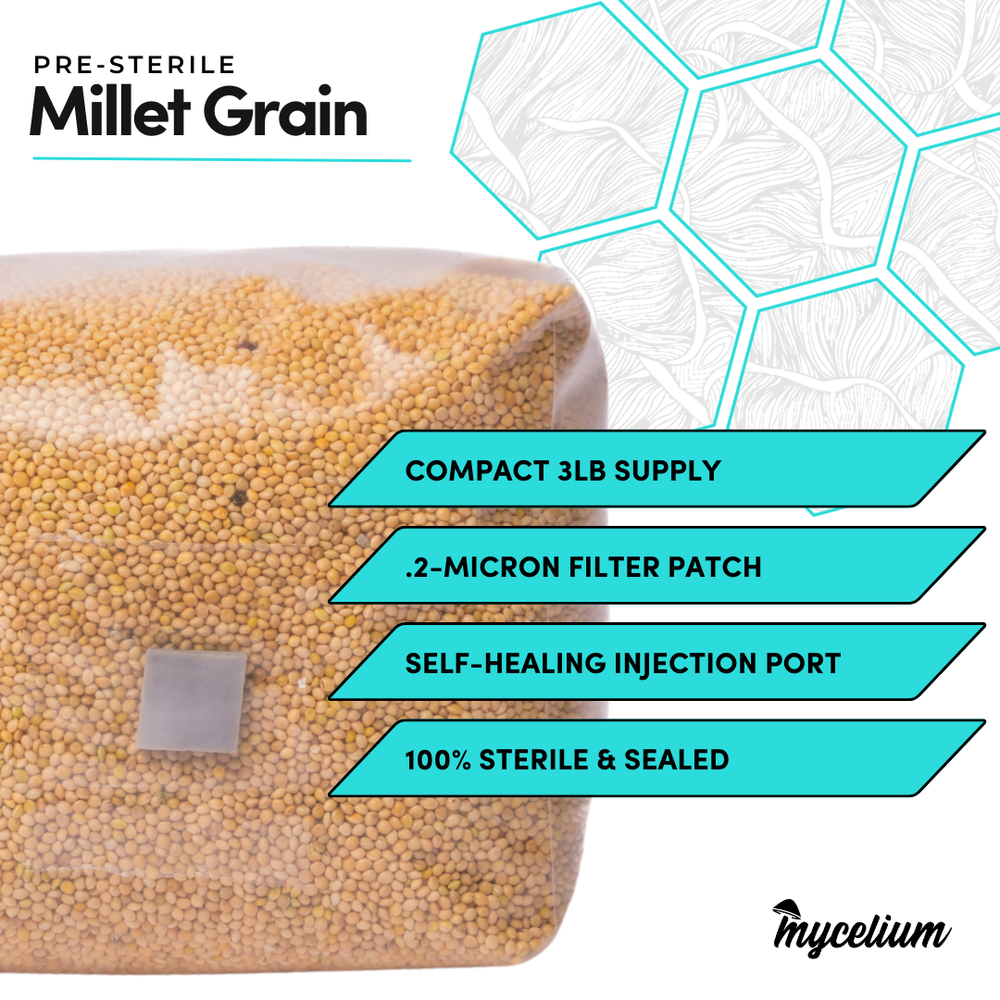 PRE-STERILE
Millet Grain

COMPACT 3LB SUPPLY

.2-MICRON FILTER PATCH

SELF-HEALING INJECTION PORT

100% STERILE & SEALED

mycelium